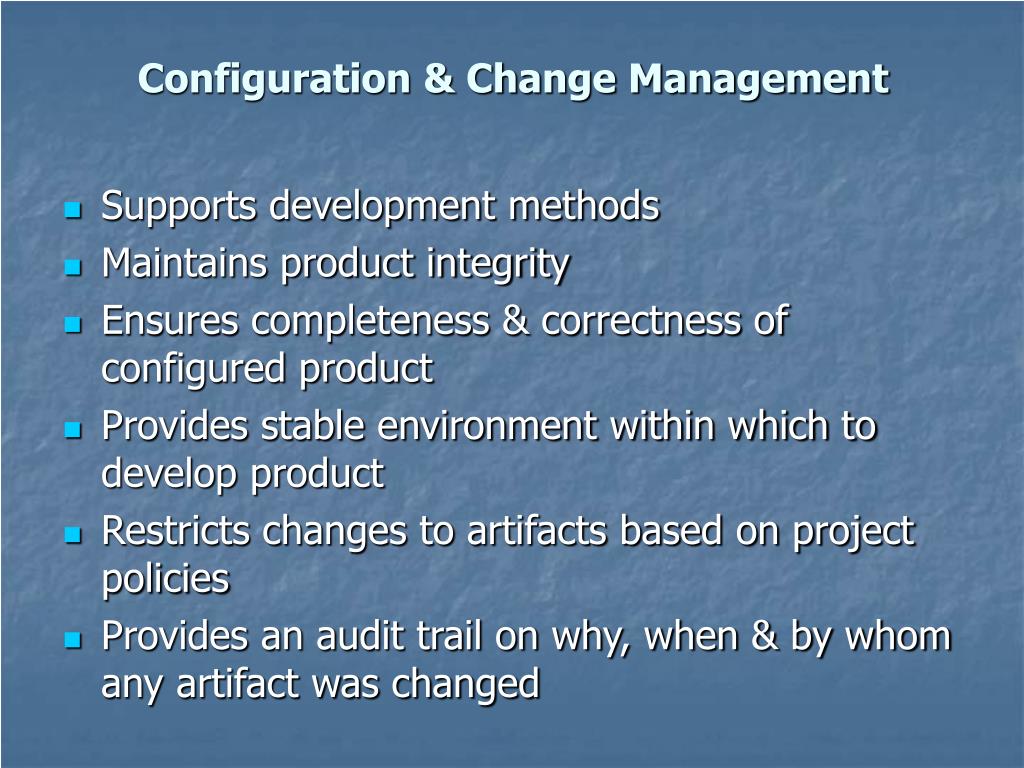 Configuration & Change Management

- Supports development methods
- Maintains product integrity
- Ensures completeness & correctness of configured product
- Provides stable environment within which to develop product
- Restricts changes to artifacts based on project policies
- Provides an audit trail on why, when & by whom any artifact was changed